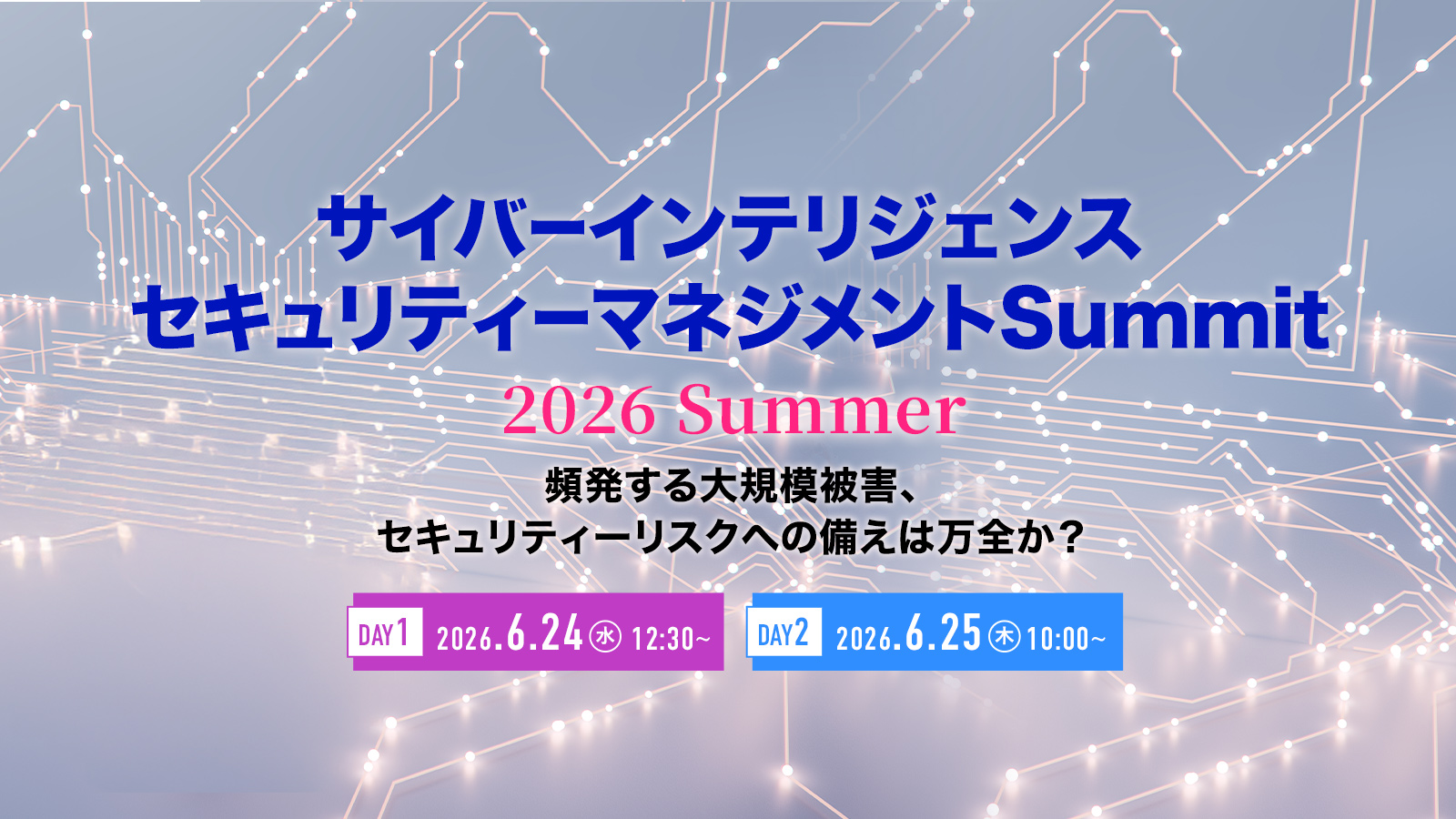 サイバーインテリジェンス
セキュリティーマネジメントSummit
2026 Summer

頻発する大規模被害、
セキュリティーリスクへの備えは万全か？

DAY1 2026.6.24 ㊌ 12:30~

DAY2 2026.6.25 ㊍ 10:00~